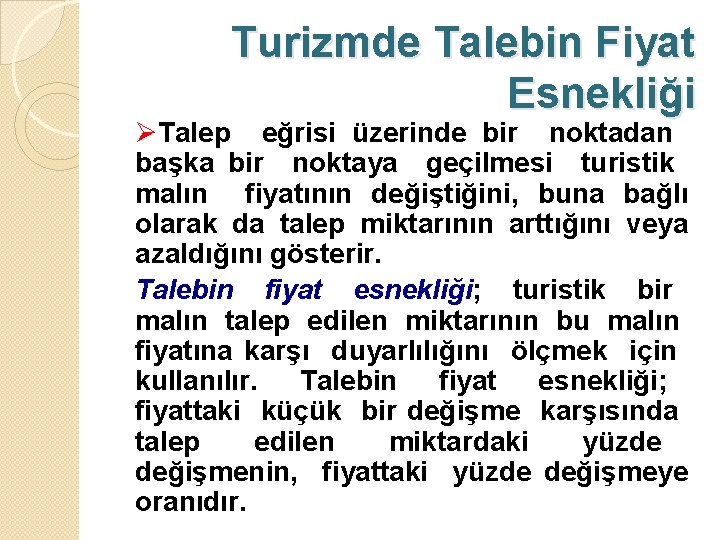 Turizmde Talebin Fiyat Esnekliği

➢Talep eğrisi üzerinde bir noktadan başka bir noktaya geçilmesi turistik malın fiyatının değiştiğini, buna bağlı olarak da talep miktarının arttığını veya azaldığını gösterir.

Talebin fiyat esnekliği; turistik bir malın talep edilen miktarının bu malın fiyatına karşı duyarlılığını ölçmek için kullanılır. Talebin fiyat esnekliği; fiyattaki küçük bir değişme karşısında talep edilen miktardaki yüzde değişmenin, fiyattaki yüzde değişmeye oranıdır.